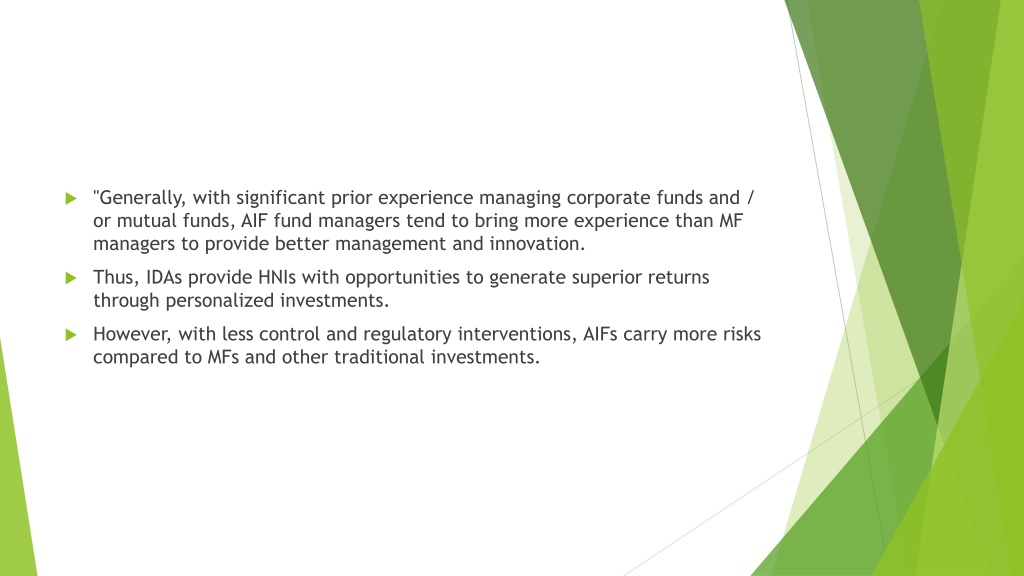 "Generally, with significant prior experience managing corporate funds and / or mutual funds, AIF fund managers tend to bring more experience than MF managers to provide better management and innovation.

Thus, IDAs provide HNIs with opportunities to generate superior returns through personalized investments.

However, with less control and regulatory interventions, AIFs carry more risks compared to MFs and other traditional investments.